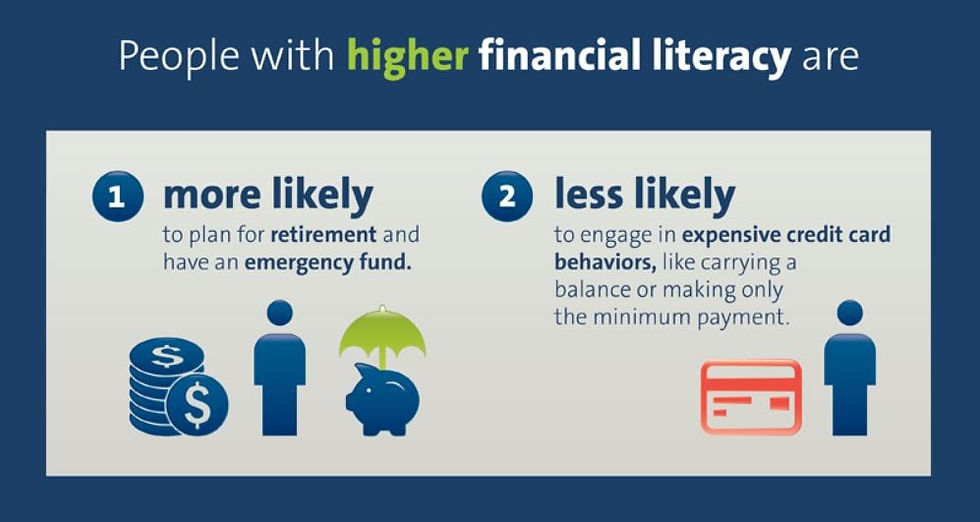 People with higher financial literacy are

1 more likely
to plan for retirement and have an emergency fund.

$
$

2 less likely
to engage in expensive credit card behaviors, like carrying a balance or making only the minimum payment.